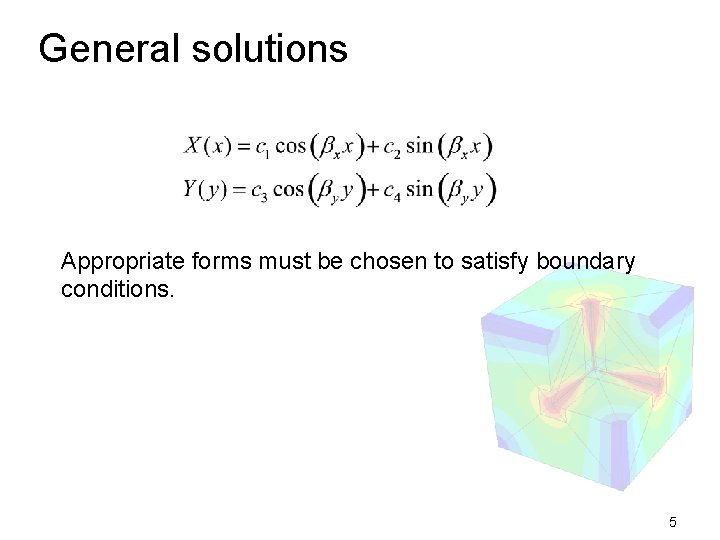 General solutions

$X(x) = c_1 \cos(\beta_x x) + c_2 \sin(\beta_x x)$
$Y(y) = c_3 \cos(\beta_y y) + c_4 \sin(\beta_y y)$

Appropriate forms must be chosen to satisfy boundary conditions.

5